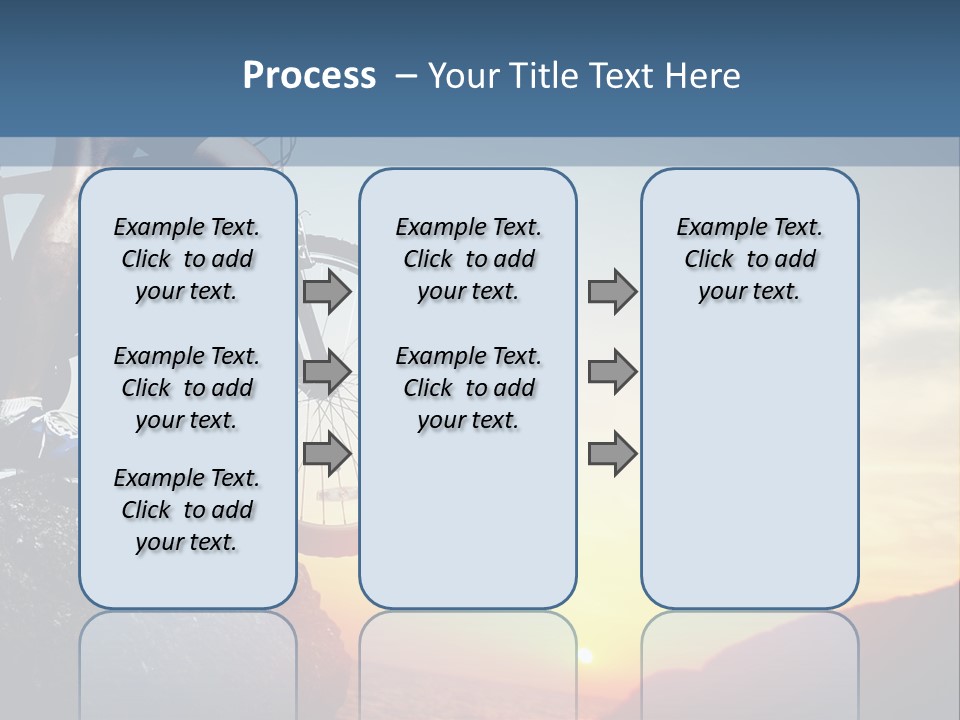 Process – Your Title Text Here

Example Text. Click to add your text.

Example Text. Click to add your text.

Example Text. Click to add your text.

Example Text. Click to add your text.

Example Text. Click to add your text.

Example Text. Click to add your text.